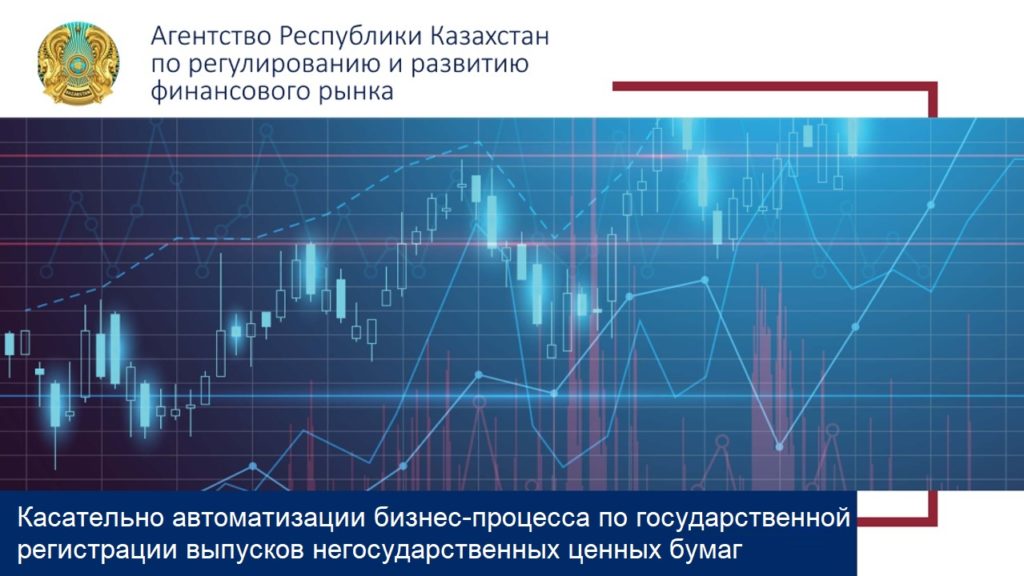 Агентство Республики Казахстан по регулированию и развитию финансового рынка

Касательно автоматизации бизнес-процесса по государственной регистрации выпусков негосударственных ценных бумаг